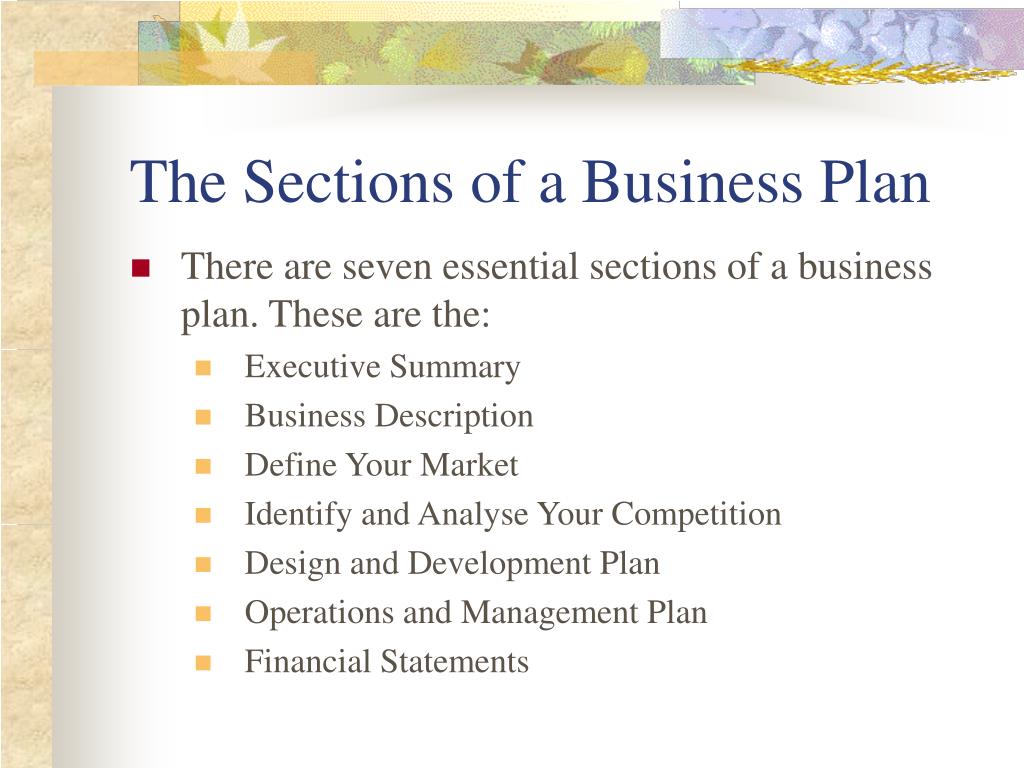 The Sections of a Business Plan

- There are seven essential sections of a business plan. These are the:
  - Executive Summary
  - Business Description
  - Define Your Market
  - Identify and Analyse Your Competition
  - Design and Development Plan
  - Operations and Management Plan
  - Financial Statements